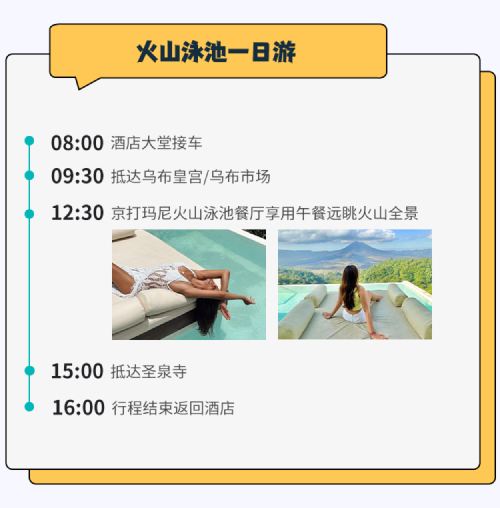 火山泳池一日游

08:00 酒店大堂接车

09:30 抵达乌布皇宫/乌布市场

12:30 京打玛尼火山泳池餐厅享用午餐远眺火山全景

15:00 抵达圣泉寺

16:00 行程结束返回酒店